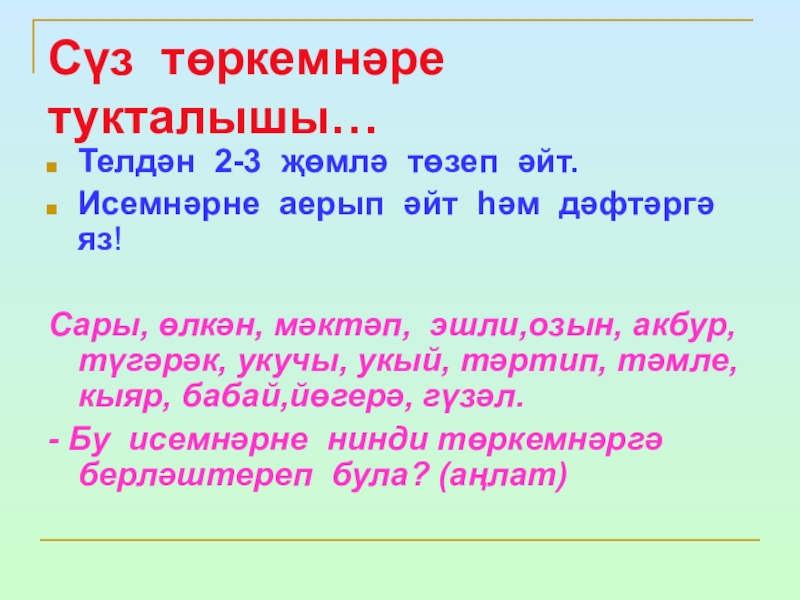 Сүз төркемнәре тукталышы…

Телдән 2-3 җөмлә төзеп әйт.
Исемнәрне аерып әйт һәм дәфтәргә яз!

Сары, өлкән, мәктәп, эшли,озын, акбур, түгәрәк, укучы, укый, тәртип, тәмле, кыяр, бабай,йөгерә, гүзәл.

- Бу исемнәрне нинди төркемнәргә берләштереп була? (аңлат)